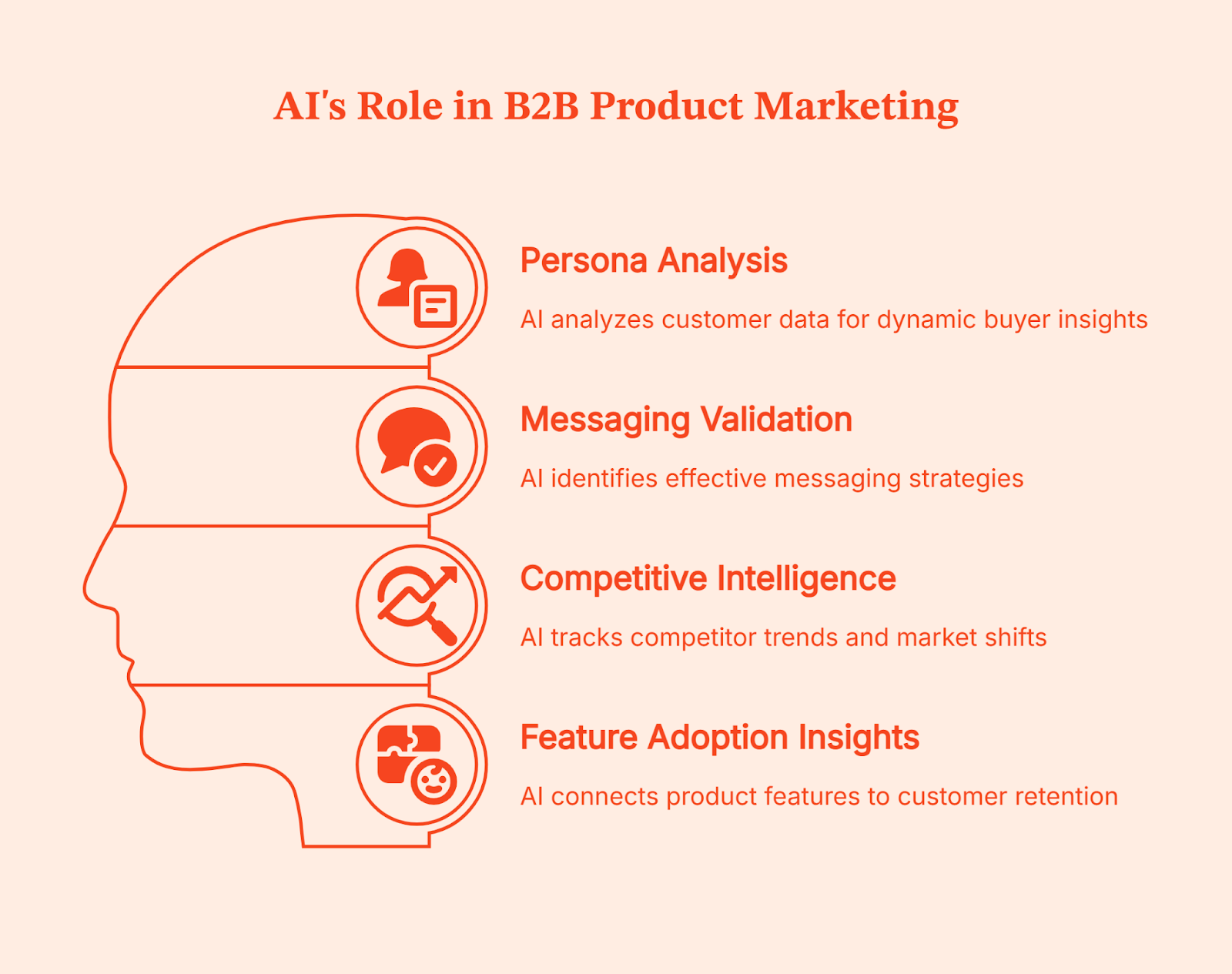 AI's Role in B2B Product Marketing

Persona Analysis

AI analyzes customer data for dynamic buyer insights

Messaging Validation

AI identifies effective messaging strategies

Competitive Intelligence

AI tracks competitor trends and market shifts

Feature Adoption Insights

AI connects product features to customer retention